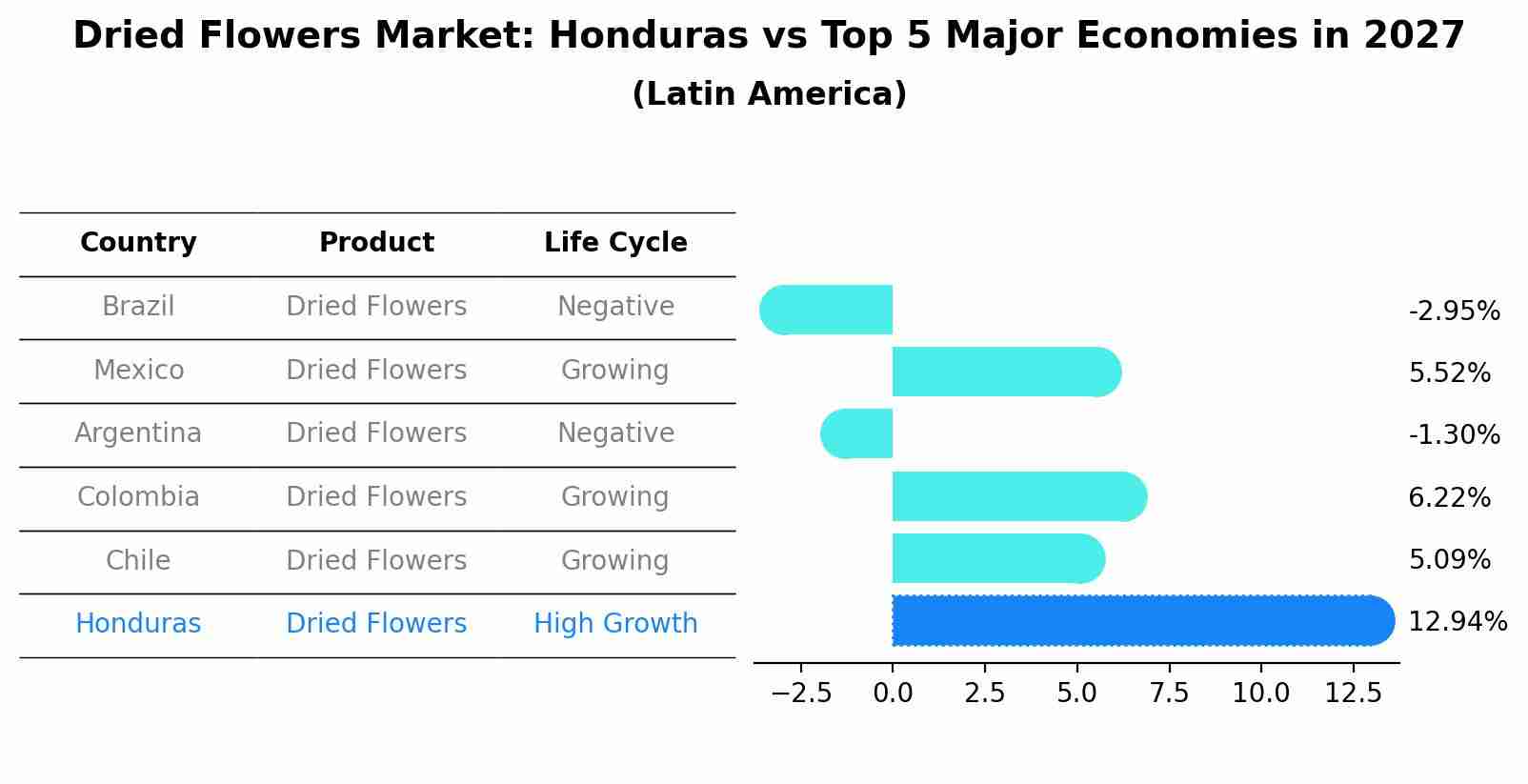 Dried Flowers Market: Honduras vs Top 5 Major Economies in 2027
(Latin America)

| Country | Product | Life Cycle |
|---|---|---|
| Brazil | Dried Flowers | Negative |
| Mexico | Dried Flowers | Growing |
| Argentina | Dried Flowers | Negative |
| Colombia | Dried Flowers | Growing |
| Chile | Dried Flowers | Growing |
| Honduras | Dried Flowers | High Growth |

-2.95%
5.52%
-1.30%
6.22%
5.09%
12.94%

−2.5 0.0 2.5 5.0 7.5 10.0 12.5